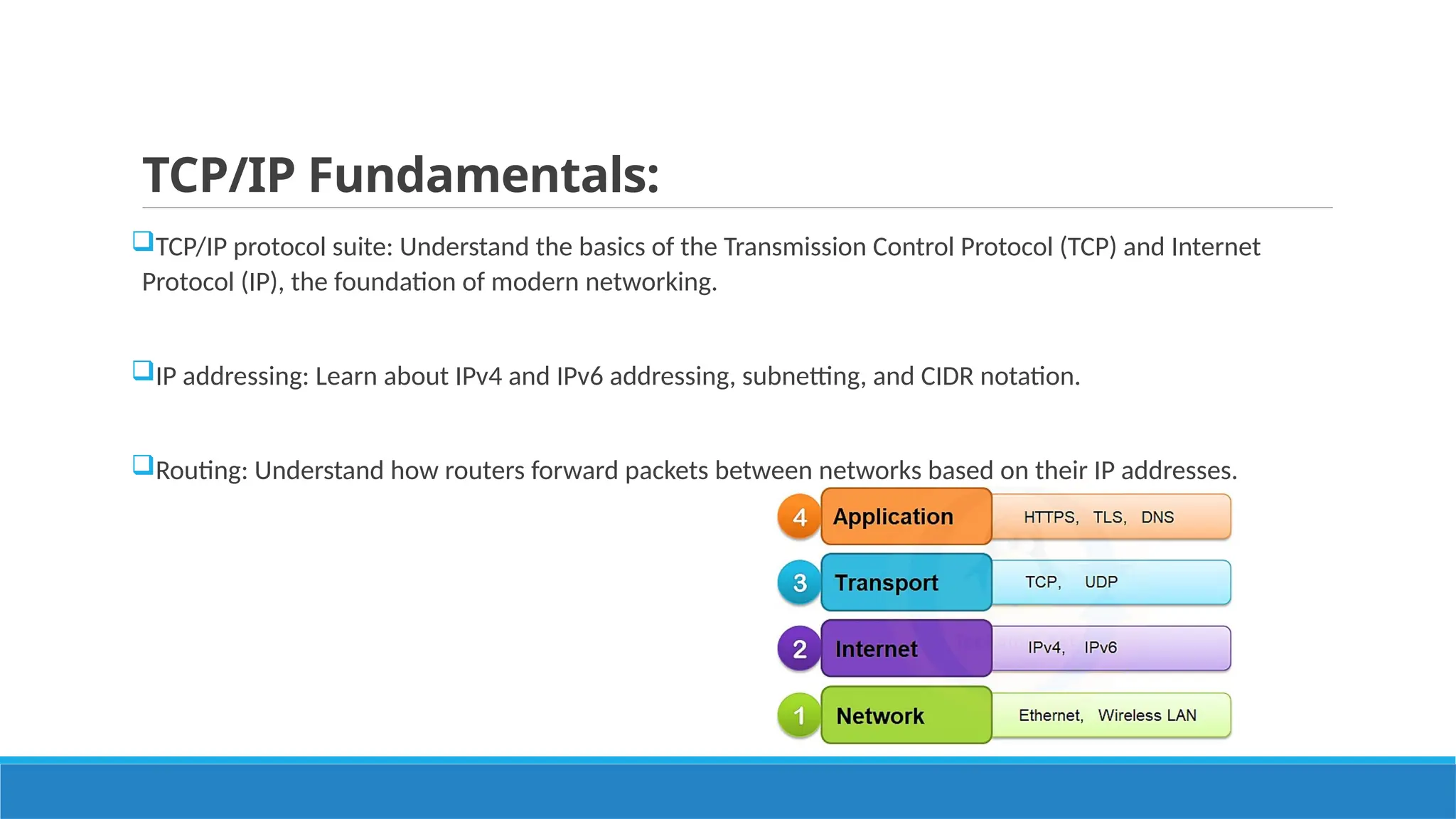 TCP/IP Fundamentals:

❑TCP/IP protocol suite: Understand the basics of the Transmission Control Protocol (TCP) and Internet Protocol (IP), the foundation of modern networking.

❑IP addressing: Learn about IPv4 and IPv6 addressing, subnetting, and CIDR notation.

❑Routing: Understand how routers forward packets between networks based on their IP addresses.

4 Application HTTPS, TLS, DNS
3 Transport TCP, UDP
2 Internet IPv4, IPv6
1 Network Ethernet, Wireless LAN